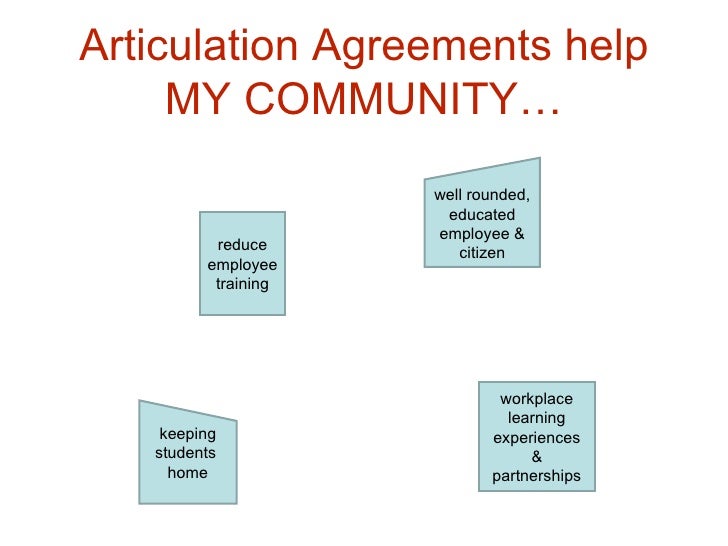 Articulation Agreements help MY COMMUNITY…

well rounded, educated employee & citizen

reduce employee training

keeping students home

workplace learning experiences & partnerships